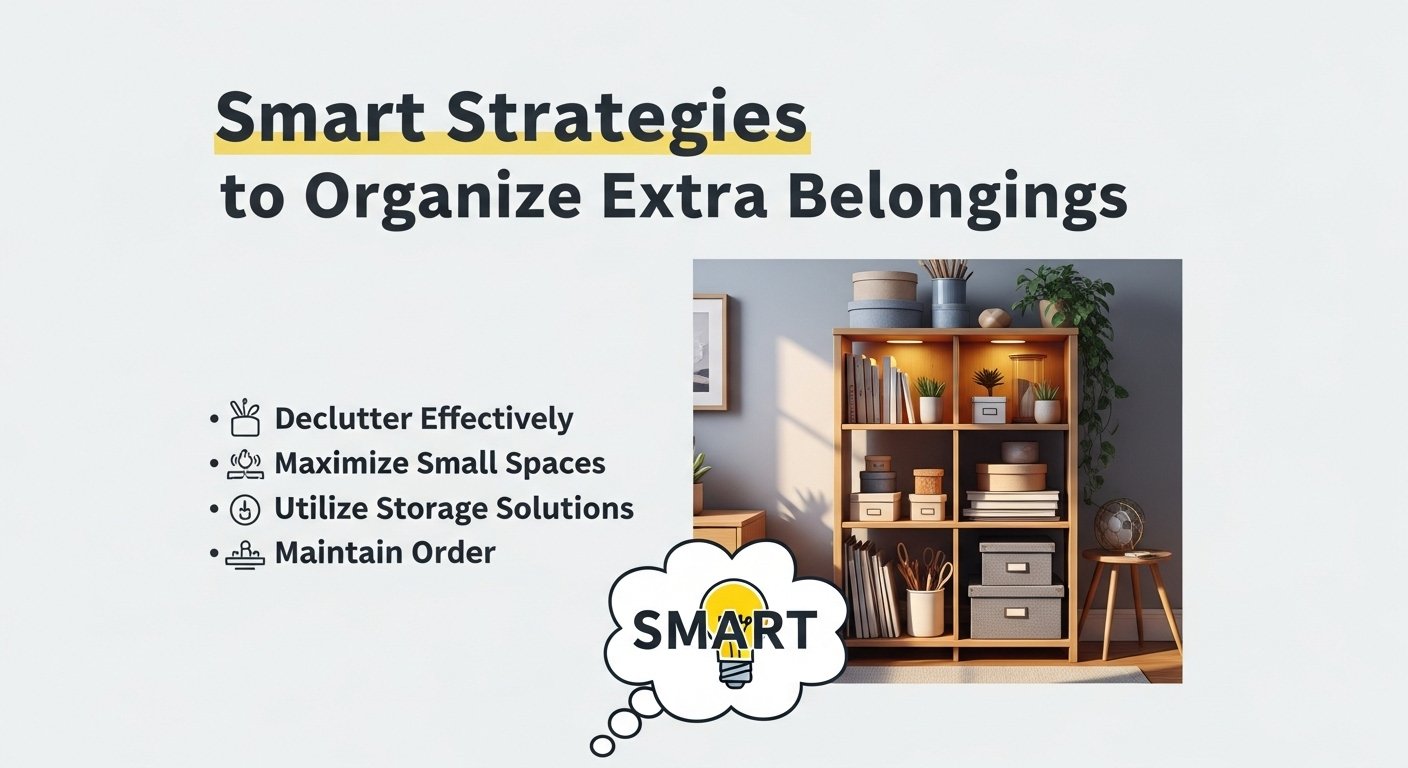 Smart Strategies
to Organize Extra Belongings

• Declutter Effectively
• Maximize Small Spaces
• Utilize Storage Solutions
• Maintain Order

SMART